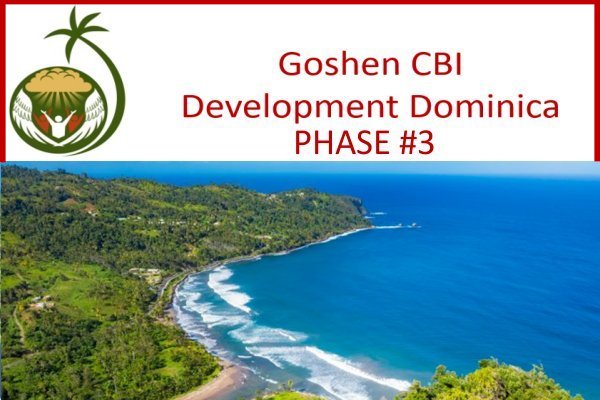 Goshen CBI
Development Dominica
PHASE #3